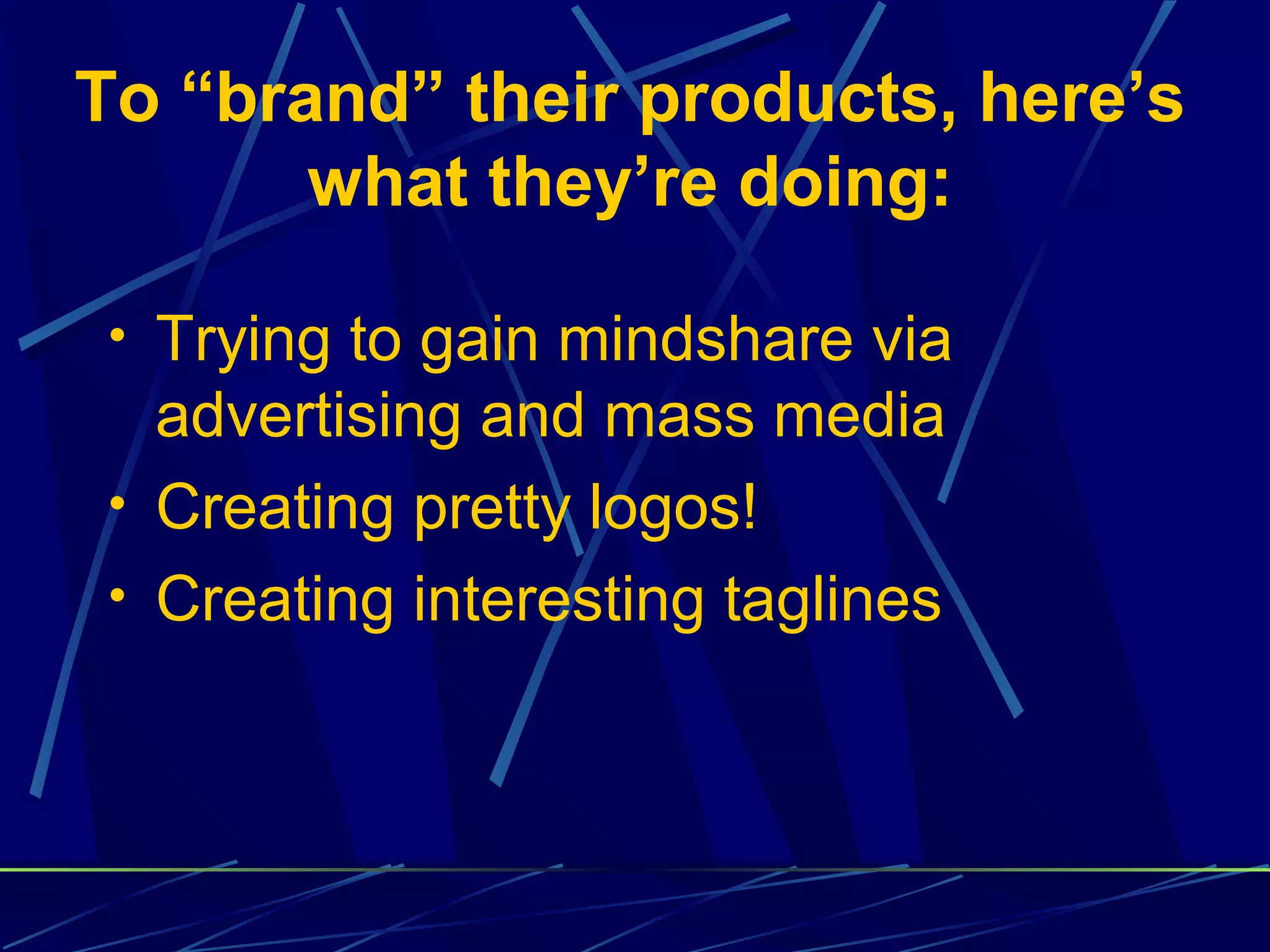 To “brand” their products, here’s what they’re doing:

• Trying to gain mindshare via advertising and mass media
• Creating pretty logos!
• Creating interesting taglines